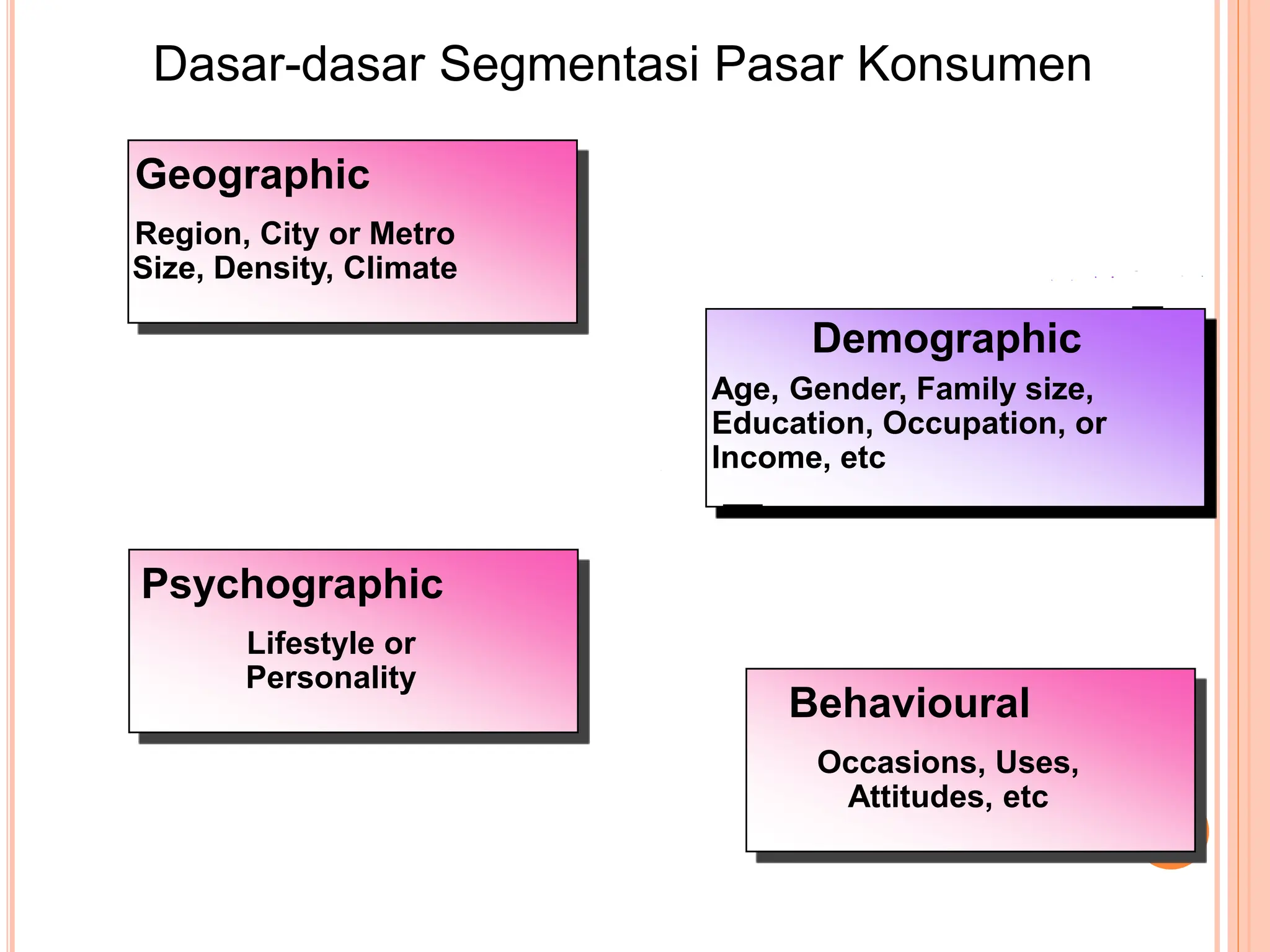 Dasar-dasar Segmentasi Pasar Konsumen

Geographic

Region, City or Metro Size, Density, Climate

Demographic

Age, Gender, Family size, Education, Occupation, or Income, etc

Psychographic

Lifestyle or Personality

Behavioural

Occasions, Uses, Attitudes, etc